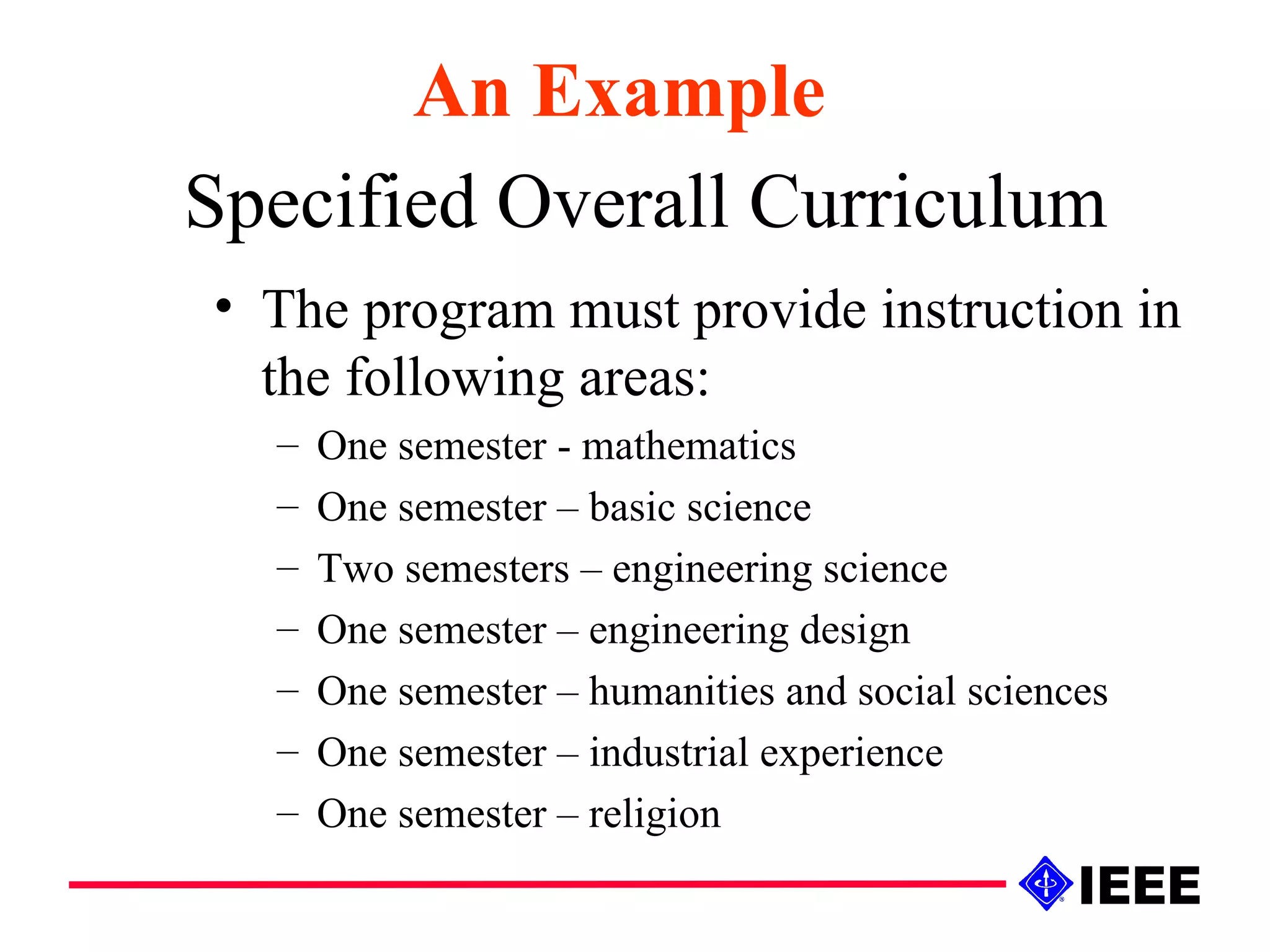 An Example

Specified Overall Curriculum

• The program must provide instruction in the following areas:
– One semester - mathematics
– One semester – basic science
– Two semesters – engineering science
– One semester – engineering design
– One semester – humanities and social sciences
– One semester – industrial experience
– One semester – religion

IEEE